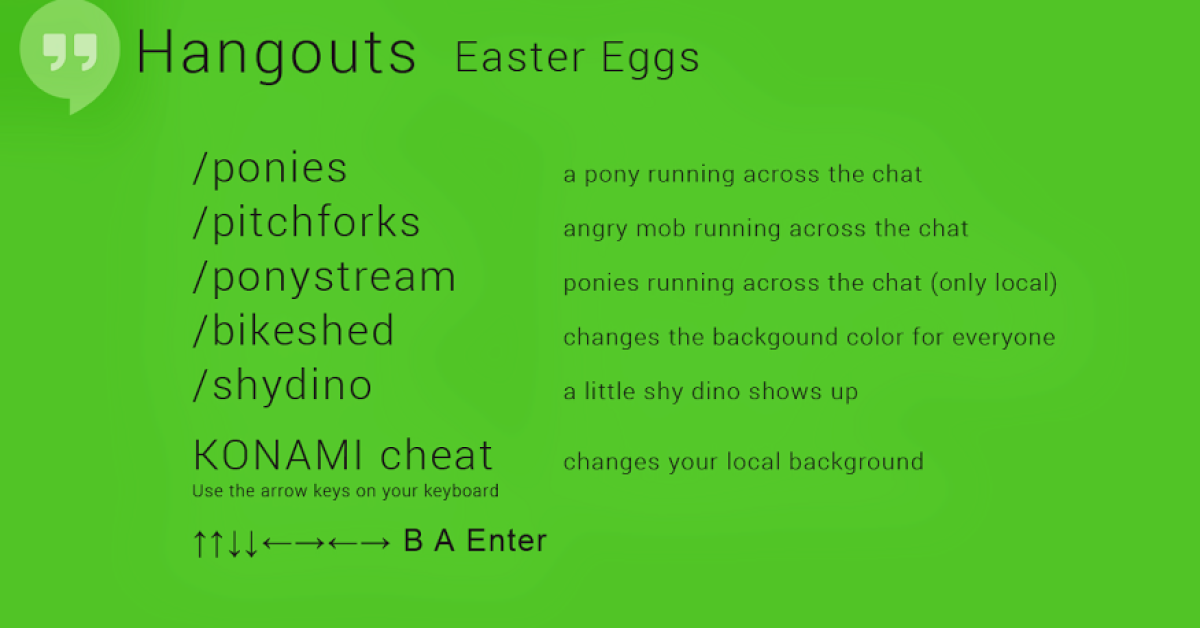 Hangouts Easter Eggs

/ponies a pony running across the chat
/pitchforks angry mob running across the chat
/ponystream ponies running across the chat (only local)
/bikeshed changes the backgound color for everyone
/shydino a little shy dino shows up

KONAMI cheat changes your local background
Use the arrow keys on your keyboard

↑↑↓↓←→←→ B A Enter